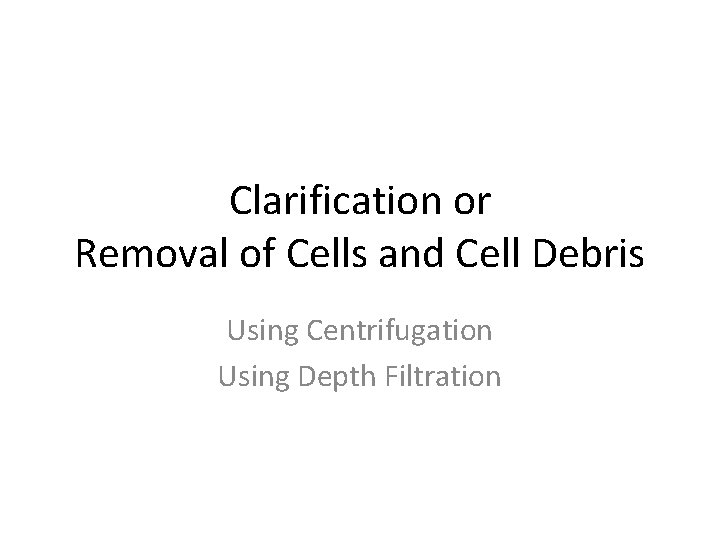 Clarification or
Removal of Cells and Cell Debris

Using Centrifugation
Using Depth Filtration